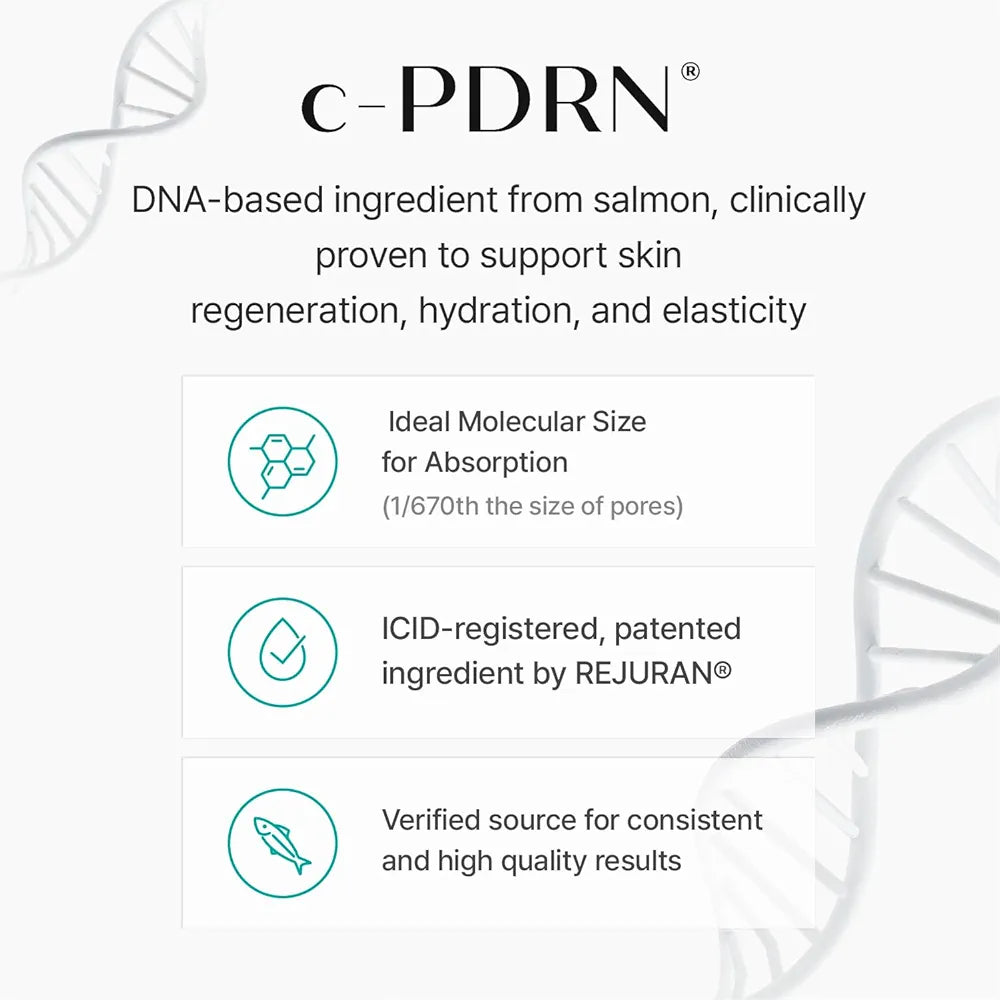 c-PDRN®

DNA-based ingredient from salmon, clinically proven to support skin regeneration, hydration, and elasticity

Ideal Molecular Size for Absorption
(1/670th the size of pores)

ICID-registered, patented ingredient by REJURAN®

Verified source for consistent and high quality results